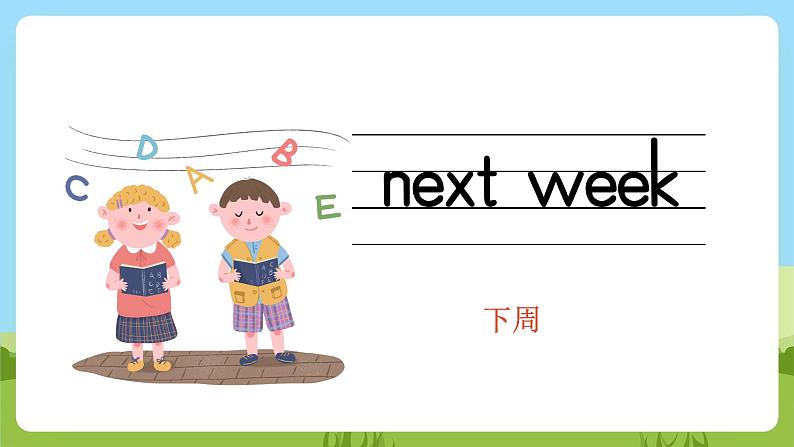 C D A B E

next week

下周